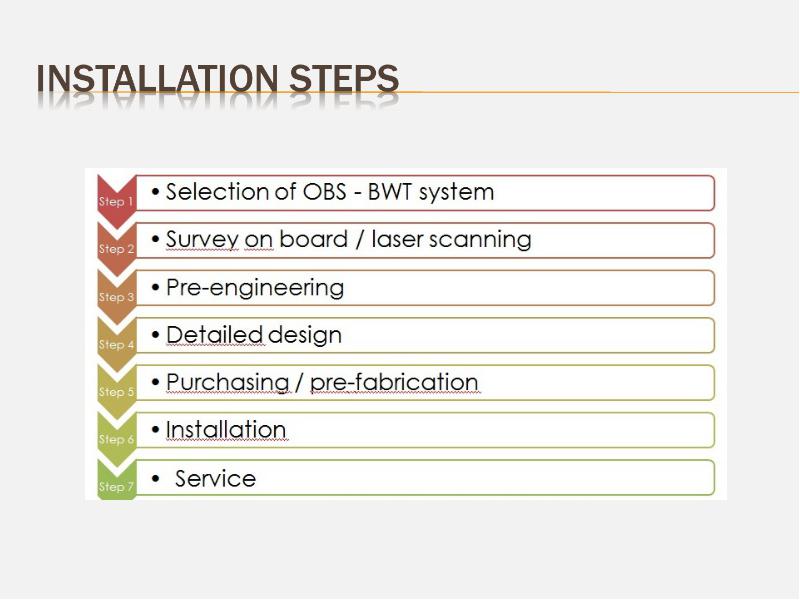 INSTALLATION STEPS

Step 1
• Selection of OBS - BWT system

Step 2
• Survey on board / laser scanning

Step 3
• Pre-engineering

Step 4
• Detailed design

Step 5
• Purchasing / pre-fabrication

Step 6
• Installation

Step 7
• Service